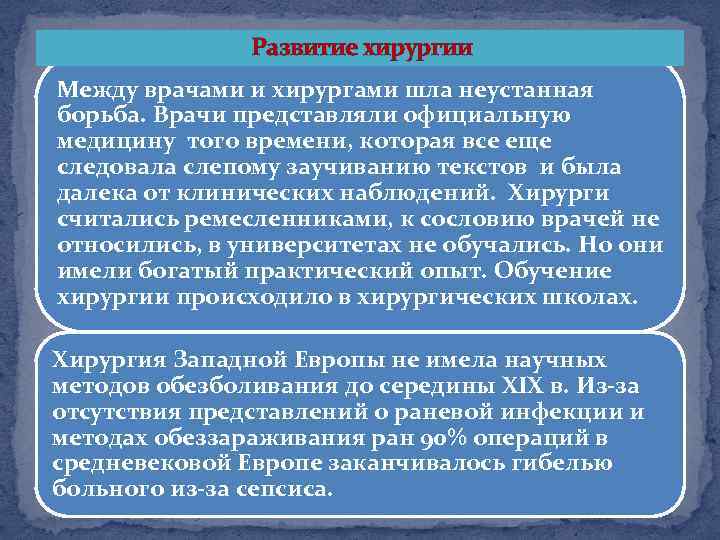 Развитие хирургии

Между врачами и хирургами шла неустанная борьба. Врачи представляли официальную медицину того времени, которая все еще следовала слепому заучиванию текстов и была далека от клинических наблюдений. Хирурги считались ремесленниками, к сословию врачей не относились, в университетах не обучались. Но они имели богатый практический опыт. Обучение хирургии происходило в хирургических школах.

Хирургия Западной Европы не имела научных методов обезболивания до середины XIX в. Из-за отсутствия представлений о раневой инфекции и методах обеззараживания ран 90% операций в средневековой Европе заканчивалось гибелью больного из-за сепсиса.